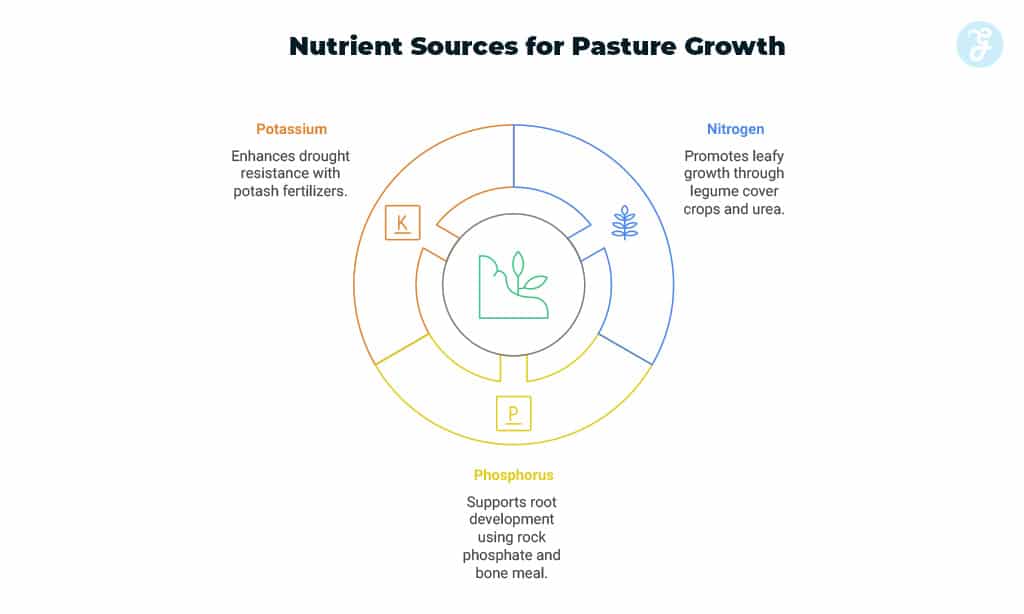 Nutrient Sources for Pasture Growth

Potassium

Enhances drought resistance with potash fertilizers.

K

Nitrogen

Promotes leafy growth through legume cover crops and urea.

P

Phosphorus

Supports root development using rock phosphate and bone meal.